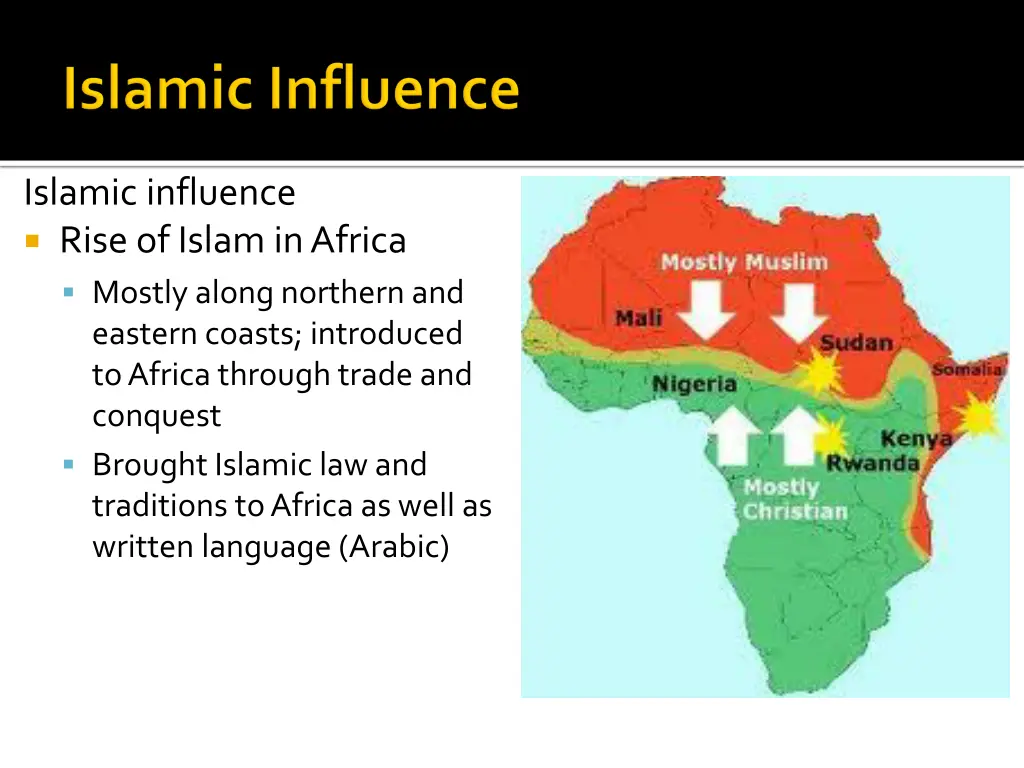 Islamic Influence

Islamic influence

Rise of Islam in Africa

Mostly along northern and eastern coasts; introduced to Africa through trade and conquest

Brought Islamic law and traditions to Africa as well as written language (Arabic)

Mostly Muslim

Mali

Sudan

Somalia

Nigeria

Kenya

Rwanda

Mostly Christian